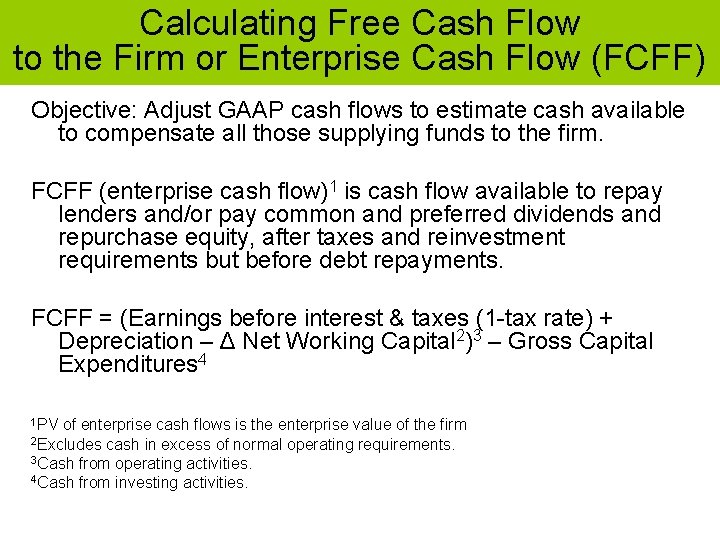 Calculating Free Cash Flow to the Firm or Enterprise Cash Flow (FCFF)

Objective: Adjust GAAP cash flows to estimate cash available to compensate all those supplying funds to the firm.

FCFF (enterprise cash flow)$^1$ is cash flow available to repay lenders and/or pay common and preferred dividends and repurchase equity, after taxes and reinvestment requirements but before debt repayments.

FCFF = (Earnings before interest & taxes (1-tax rate) + Depreciation – Δ Net Working Capital$^2$)$^3$ – Gross Capital Expenditures$^4$

$^1$PV of enterprise cash flows is the enterprise value of the firm
$^2$Excludes cash in excess of normal operating requirements.
$^3$Cash from operating activities.
$^4$Cash from investing activities.